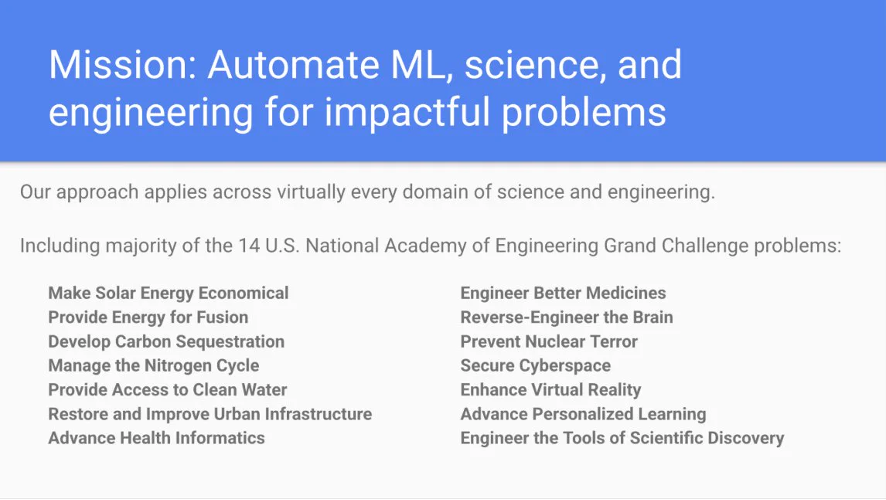 Mission: Automate ML, science, and engineering for impactful problems

Our approach applies across virtually every domain of science and engineering.

Including majority of the 14 U.S. National Academy of Engineering Grand Challenge problems:

Make Solar Energy Economical
Provide Energy for Fusion
Develop Carbon Sequestration
Manage the Nitrogen Cycle
Provide Access to Clean Water
Restore and Improve Urban Infrastructure
Advance Health Informatics

Engineer Better Medicines
Reverse-Engineer the Brain
Prevent Nuclear Terror
Secure Cyberspace
Enhance Virtual Reality
Advance Personalized Learning
Engineer the Tools of Scientific Discovery